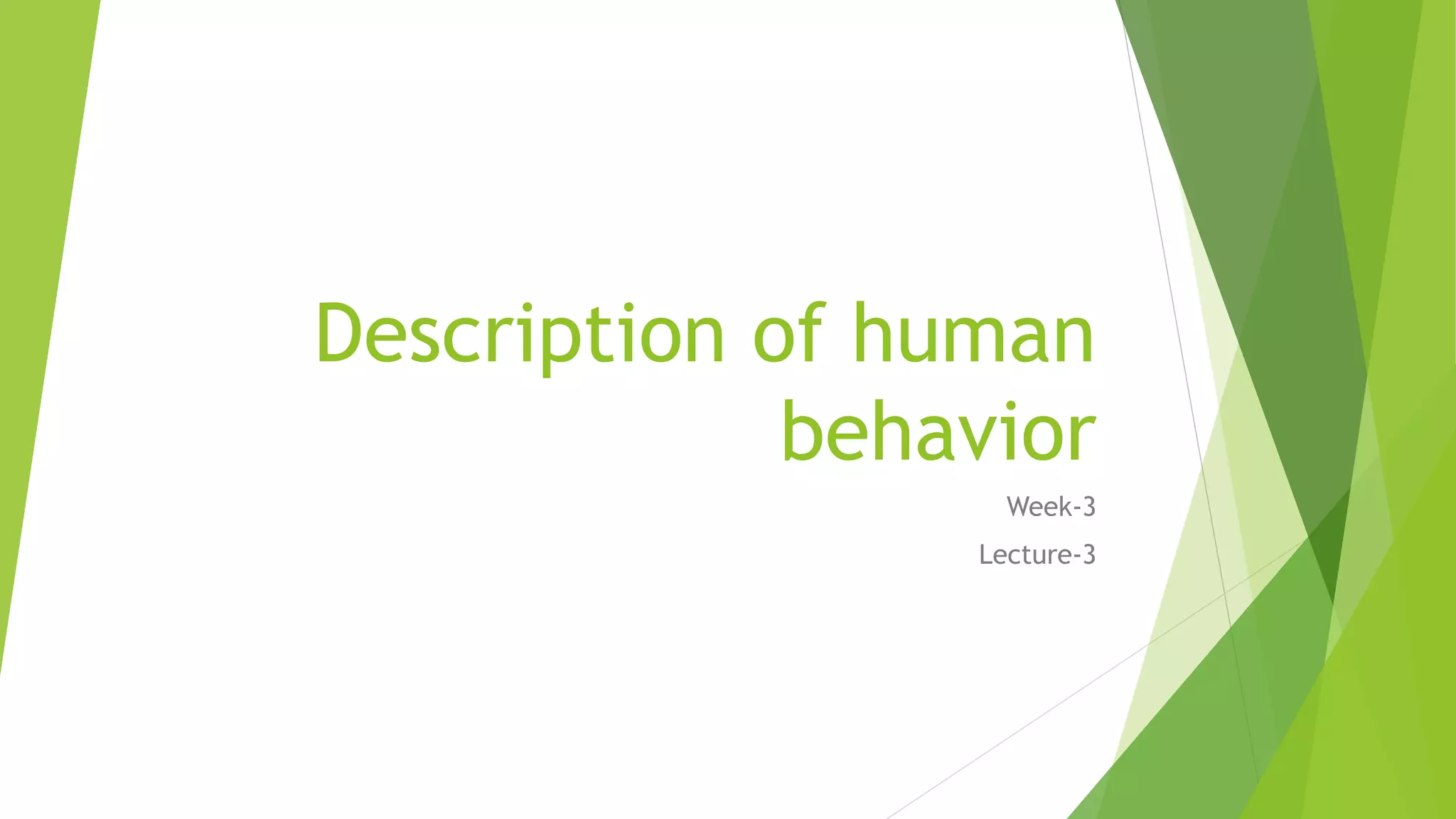 Description of human behavior

Week-3

Lecture-3